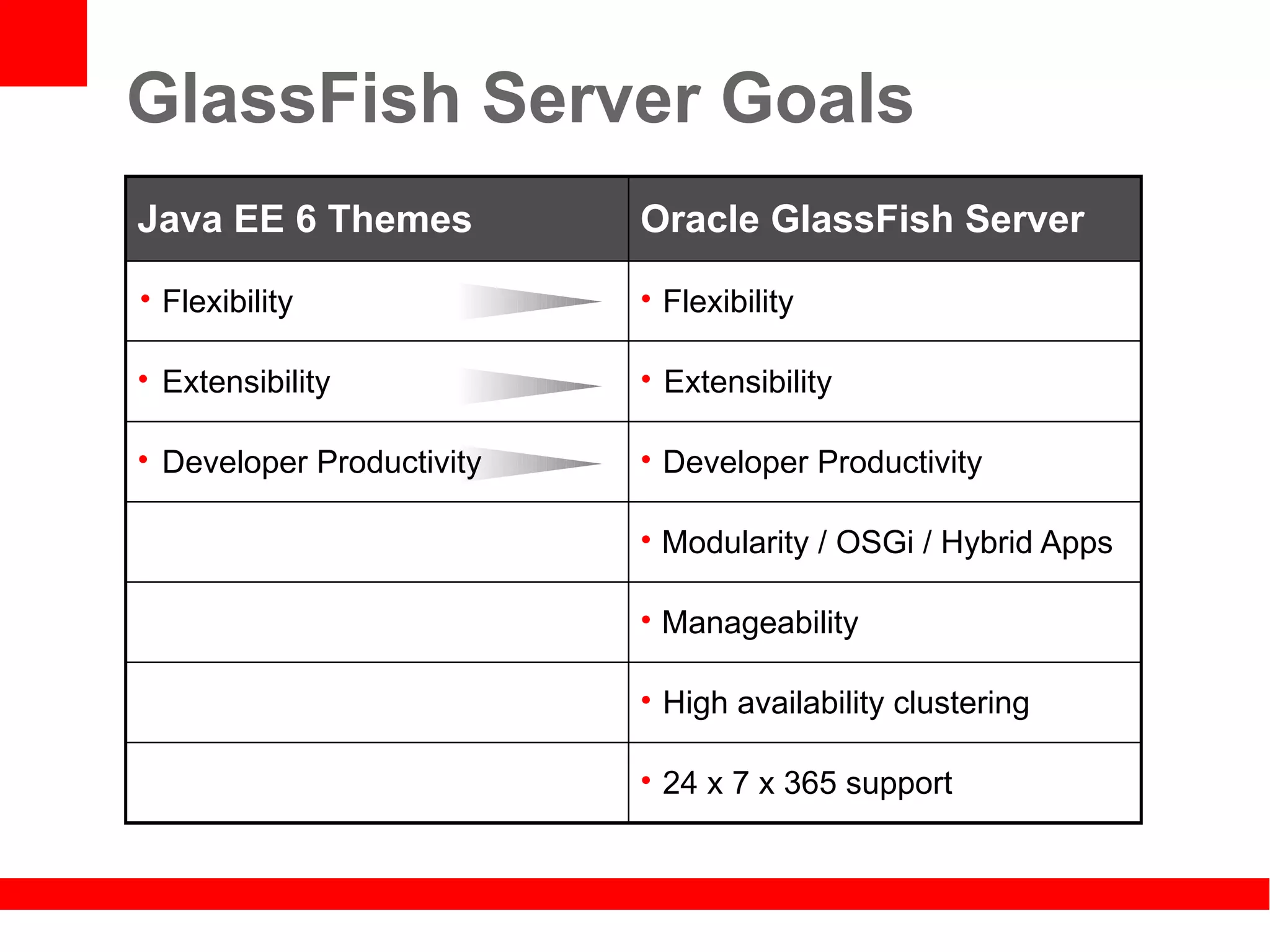 GlassFish Server Goals

| Java EE 6 Themes | Oracle GlassFish Server |
|---|---|
| • Flexibility | • Flexibility |
| • Extensibility | • Extensibility |
| • Developer Productivity | • Developer Productivity |
| | • Modularity / OSGi / Hybrid Apps |
| | • Manageability |
| | • High availability clustering |
| | • 24 x 7 x 365 support |